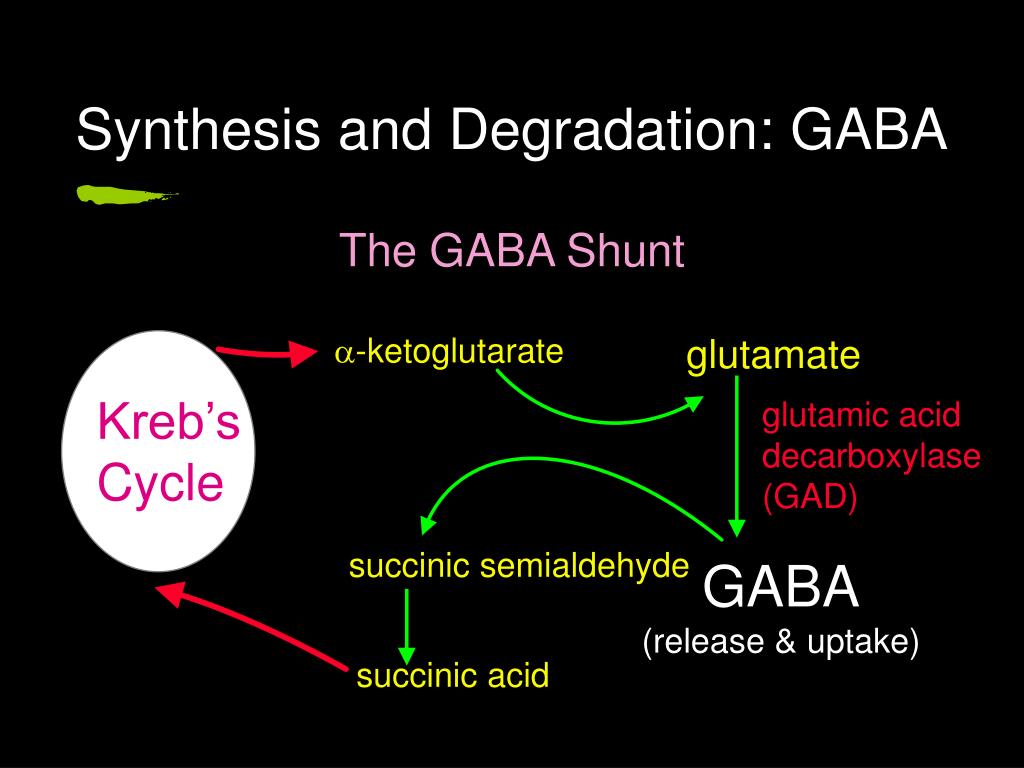 Synthesis and Degradation: GABA

The GABA Shunt

Kreb's Cycle

$\alpha$-ketoglutarate

glutamate

glutamic acid decarboxylase (GAD)

succinic semialdehyde

GABA
(release & uptake)

succinic acid